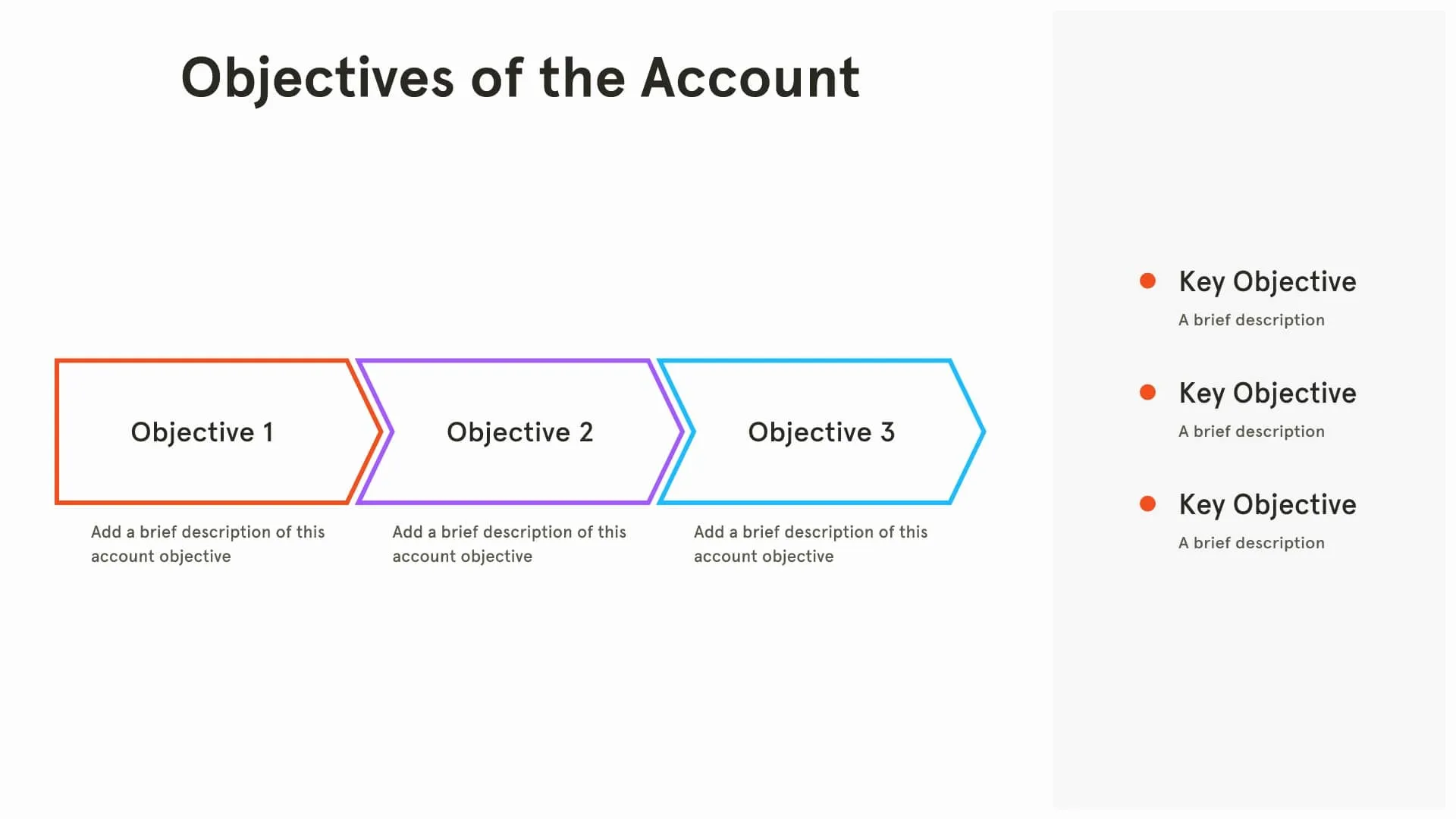 Objectives of the Account

Objective 1

Add a brief description of this account objective

Objective 2

Add a brief description of this account objective

Objective 3

Add a brief description of this account objective

Key Objective

A brief description

Key Objective

A brief description

Key Objective

A brief description